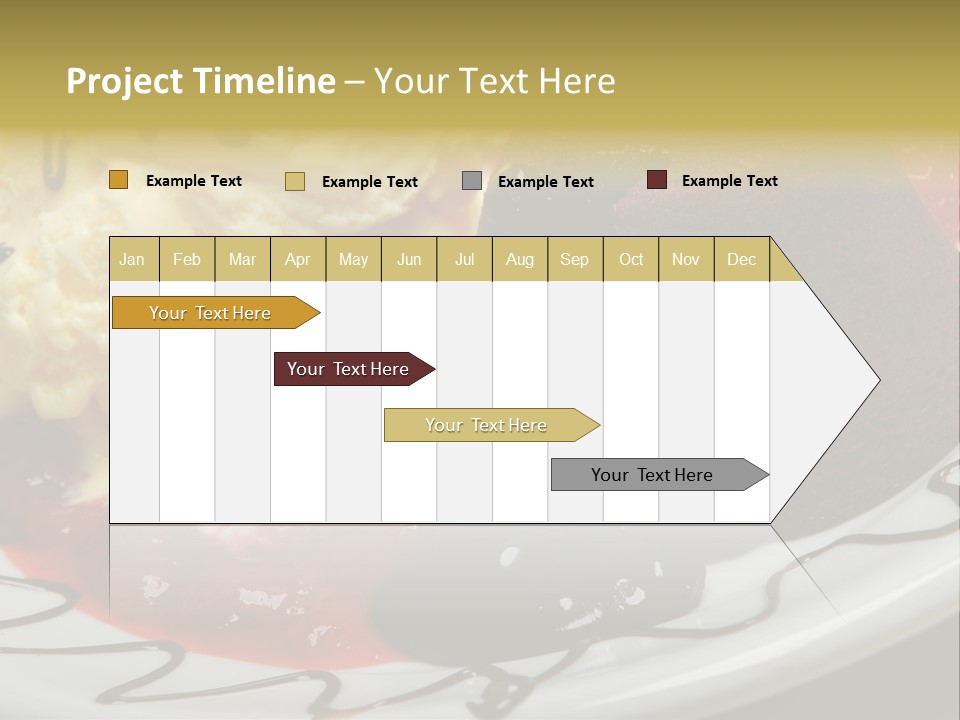 Project Timeline – Your Text Here

Example Text Example Text Example Text Example Text

| Jan | Feb | Mar | Apr | May | Jun | Jul | Aug | Sep | Oct | Nov | Dec |
|---|---|---|---|---|---|---|---|---|---|---|---|

Your Text Here

Your Text Here

Your Text Here

Your Text Here